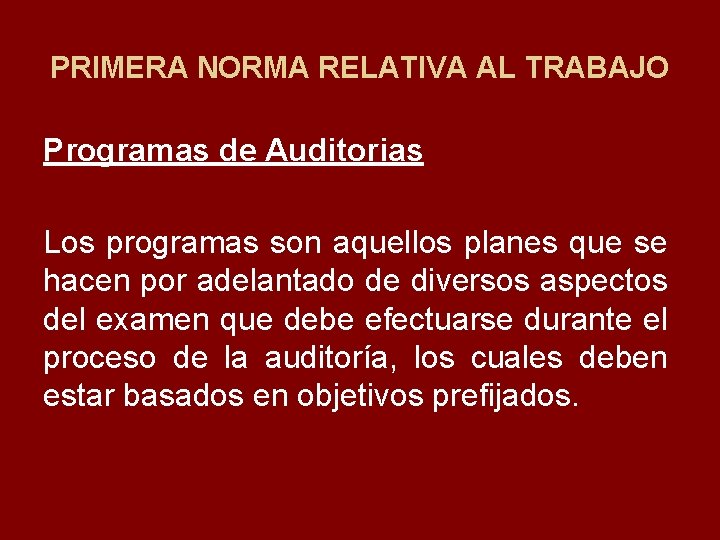 PRIMERA NORMA RELATIVA AL TRABAJO

Programas de Auditorias

Los programas son aquellos planes que se hacen por adelantado de diversos aspectos del examen que debe efectuarse durante el proceso de la auditoría, los cuales deben estar basados en objetivos prefijados.